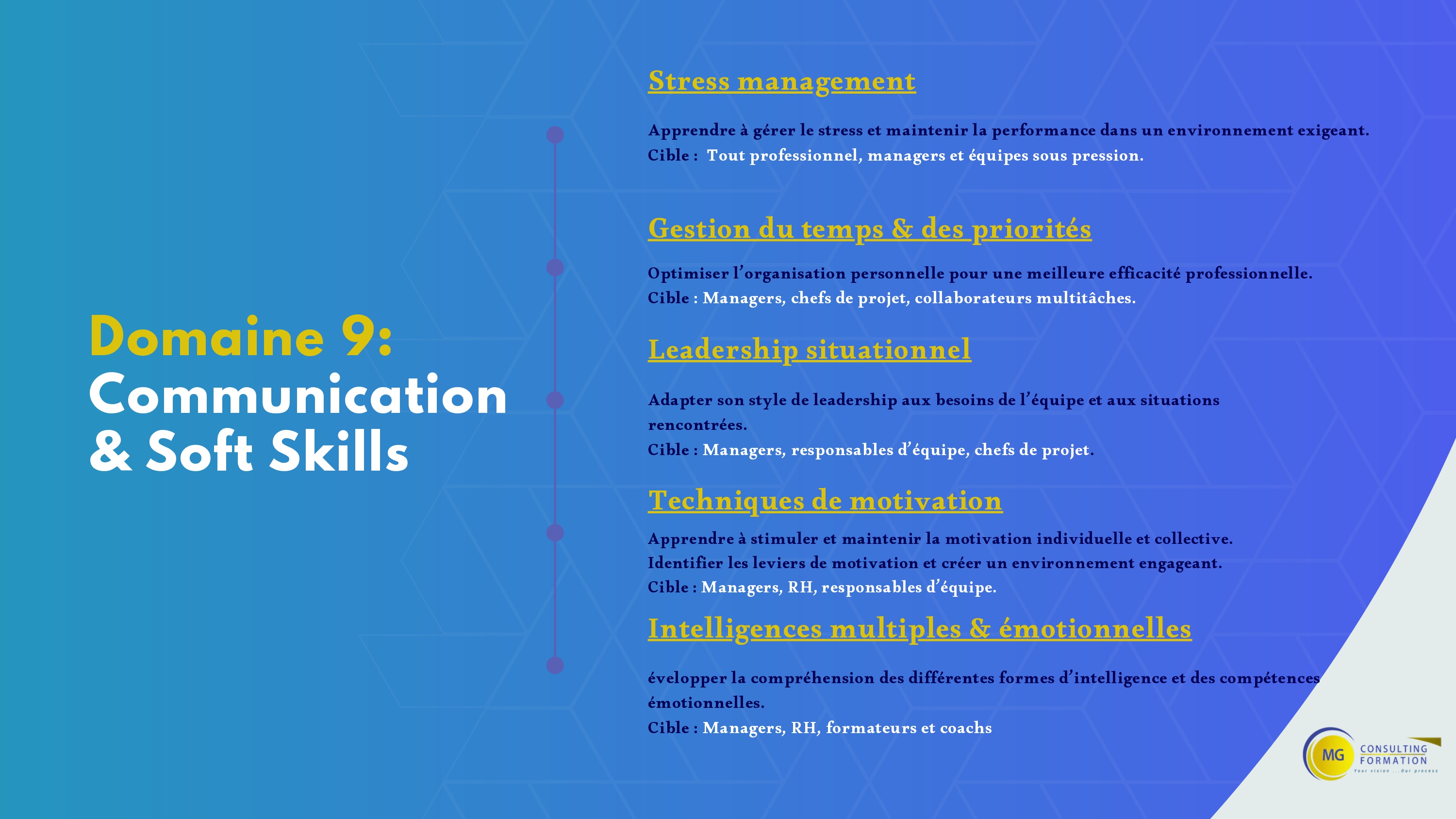 Domaine 9: Communication & Soft Skills

Stress management

Apprendre à gérer le stress et maintenir la performance dans un environnement exigeant.
Cible : Tout professionnel, managers et équipes sous pression.

Gestion du temps & des priorités

Optimiser l'organisation personnelle pour une meilleure efficacité professionnelle.
Cible : Managers, chefs de projet, collaborateurs multitâches.

Leadership situationnel

Adapter son style de leadership aux besoins de l'équipe et aux situations rencontrées.
Cible : Managers, responsables d'équipe, chefs de projet.

Techniques de motivation

Apprendre à stimuler et maintenir la motivation individuelle et collective.
Identifier les leviers de motivation et créer un environnement engageant.
Cible : Managers, RH, responsables d'équipe.

Intelligences multiples & émotionnelles

évelopper la compréhension des différentes formes d'intelligence et des compétences émotionnelles.
Cible : Managers, RH, formateurs et coachs

MG CONSULTING FORMATION
Your vision ... Our process